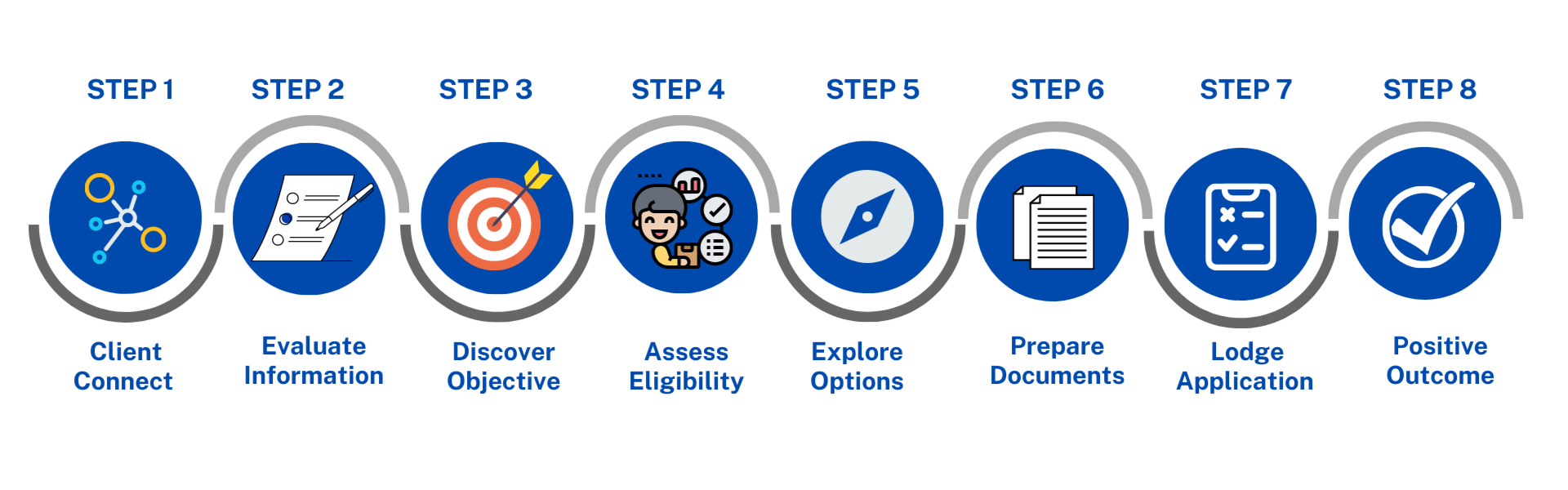 STEP 1

Client Connect

STEP 2

Evaluate Information

STEP 3

Discover Objective

STEP 4

Assess Eligibility

STEP 5

Explore Options

STEP 6

Prepare Documents

STEP 7

Lodge Application

STEP 8

Positive Outcome